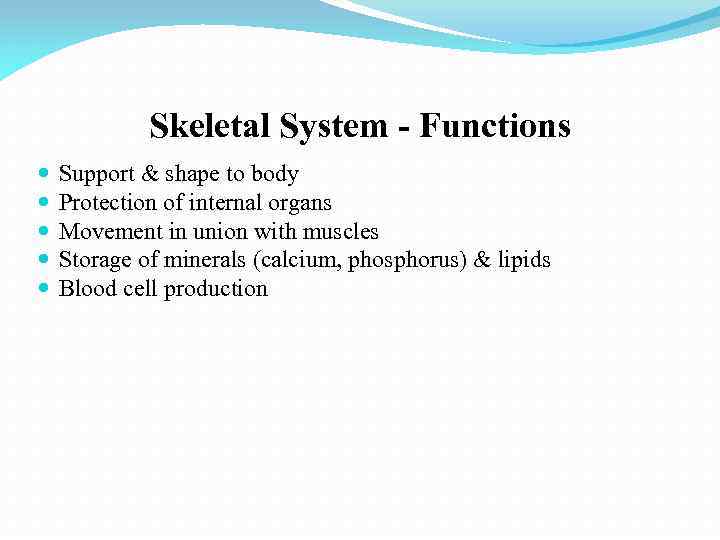 Skeletal System - Functions

- Support & shape to body
- Protection of internal organs
- Movement in union with muscles
- Storage of minerals (calcium, phosphorus) & lipids
- Blood cell production